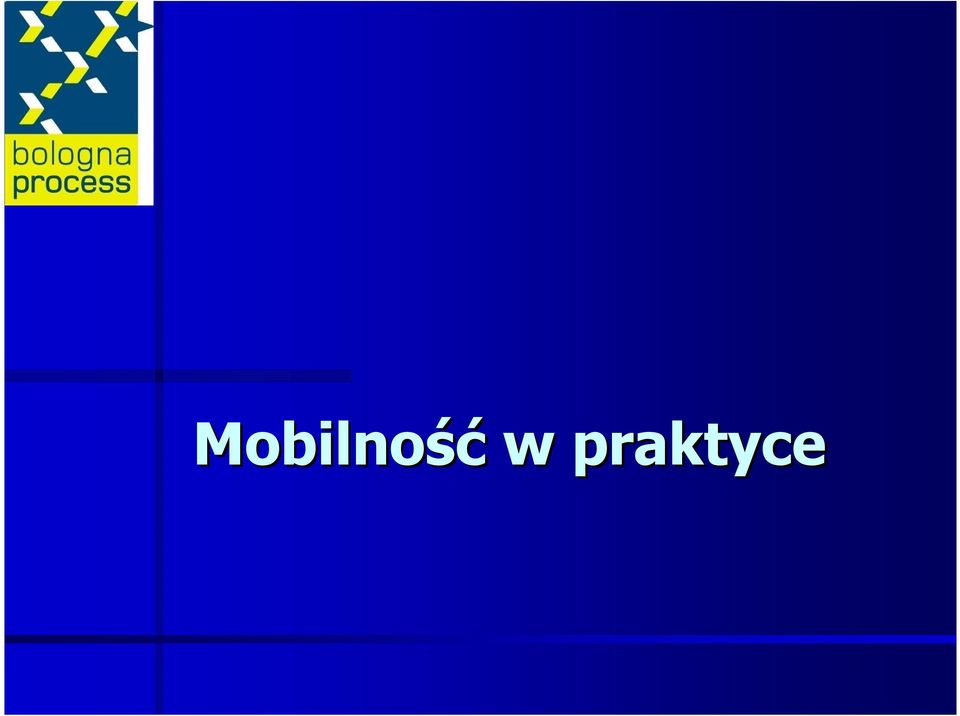 bologna process

Mobilność w praktyce